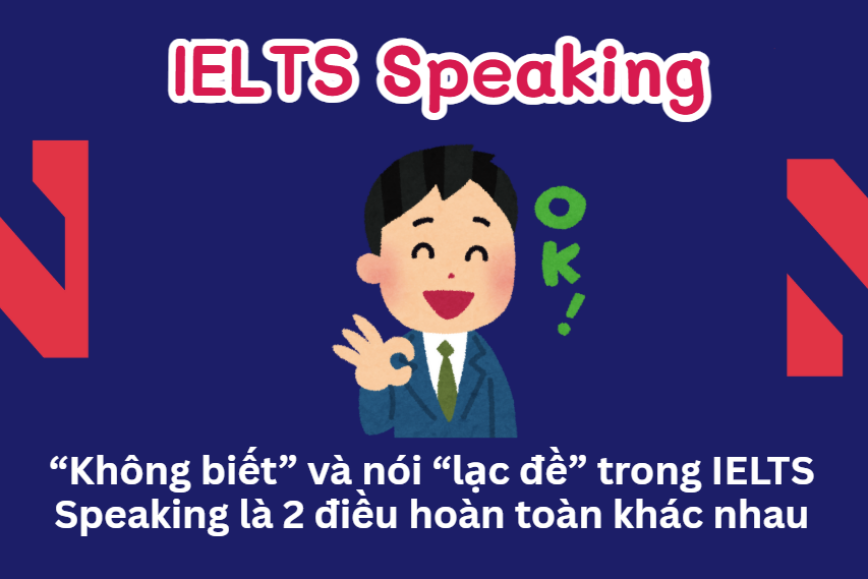 IELTS Speaking

OK!

“Không biết” và nói “lạc đề” trong IELTS Speaking là 2 điều hoàn toàn khác nhau